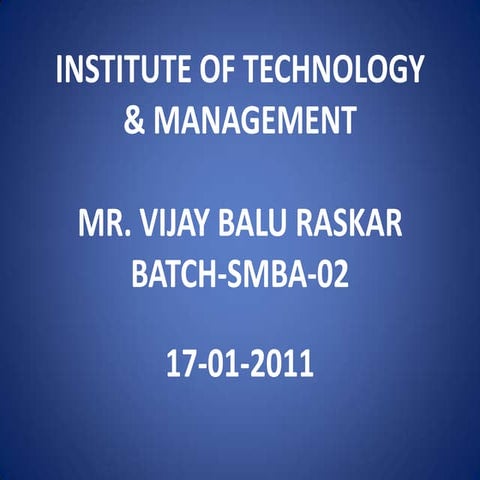 INSTITUTE OF TECHNOLOGY & MANAGEMENT

MR. VIJAY BALU RASKAR
BATCH-SMBA-02

17-01-2011